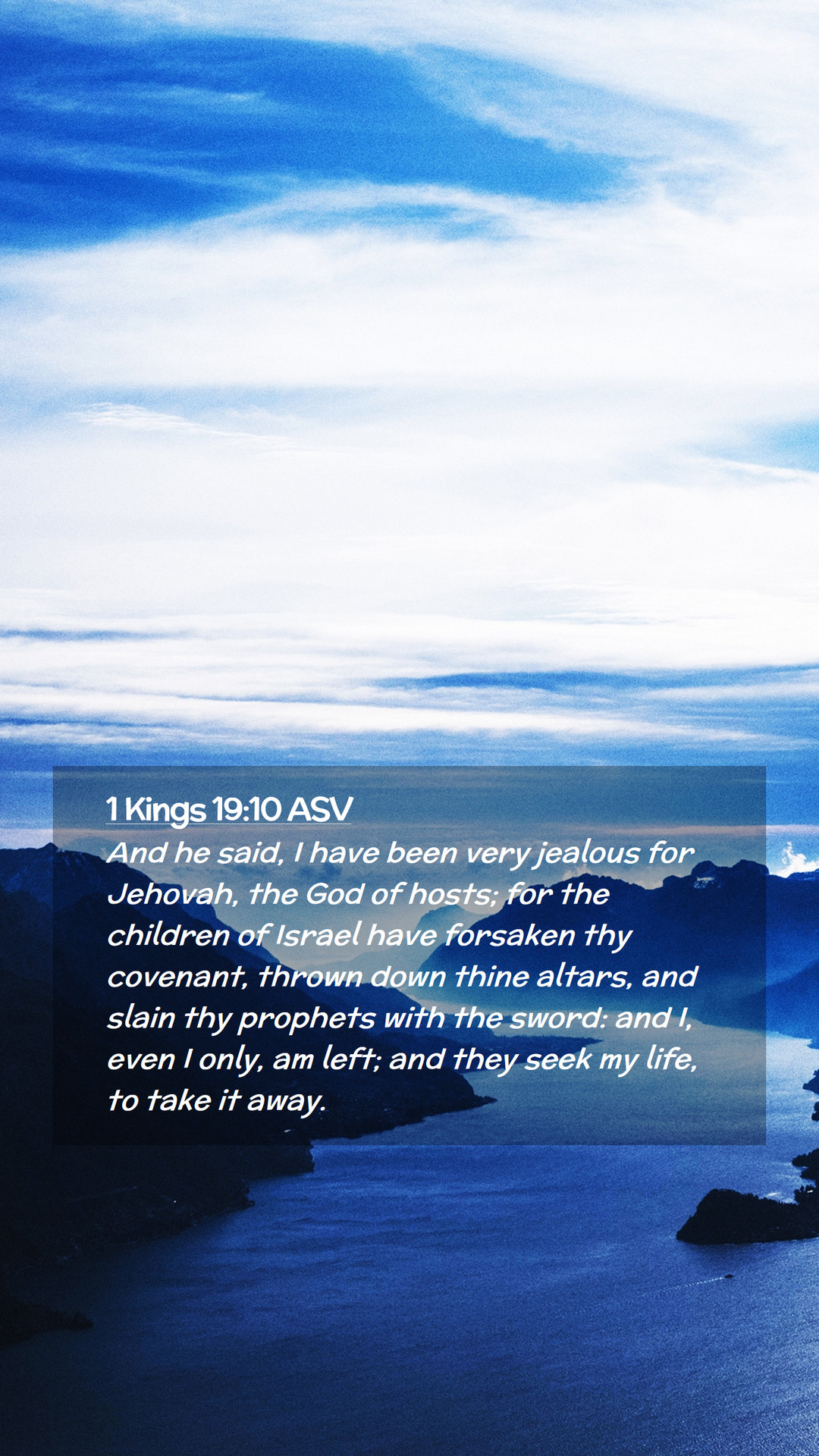 1 Kings 19:10 ASV

And he said, I have been very jealous for Jehovah, the God of hosts; for the children of Israel have forsaken thy covenant, thrown down thine altars, and slain thy prophets with the sword: and I, even I only, am left; and they seek my life, to take it away.